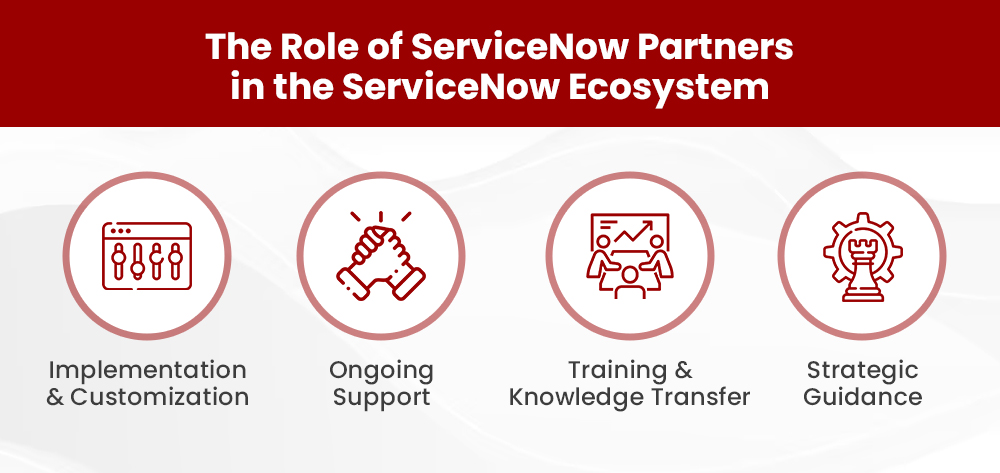 The Role of ServiceNow Partners in the ServiceNow Ecosystem

Implementation & Customization

Ongoing Support

Training & Knowledge Transfer

Strategic Guidance